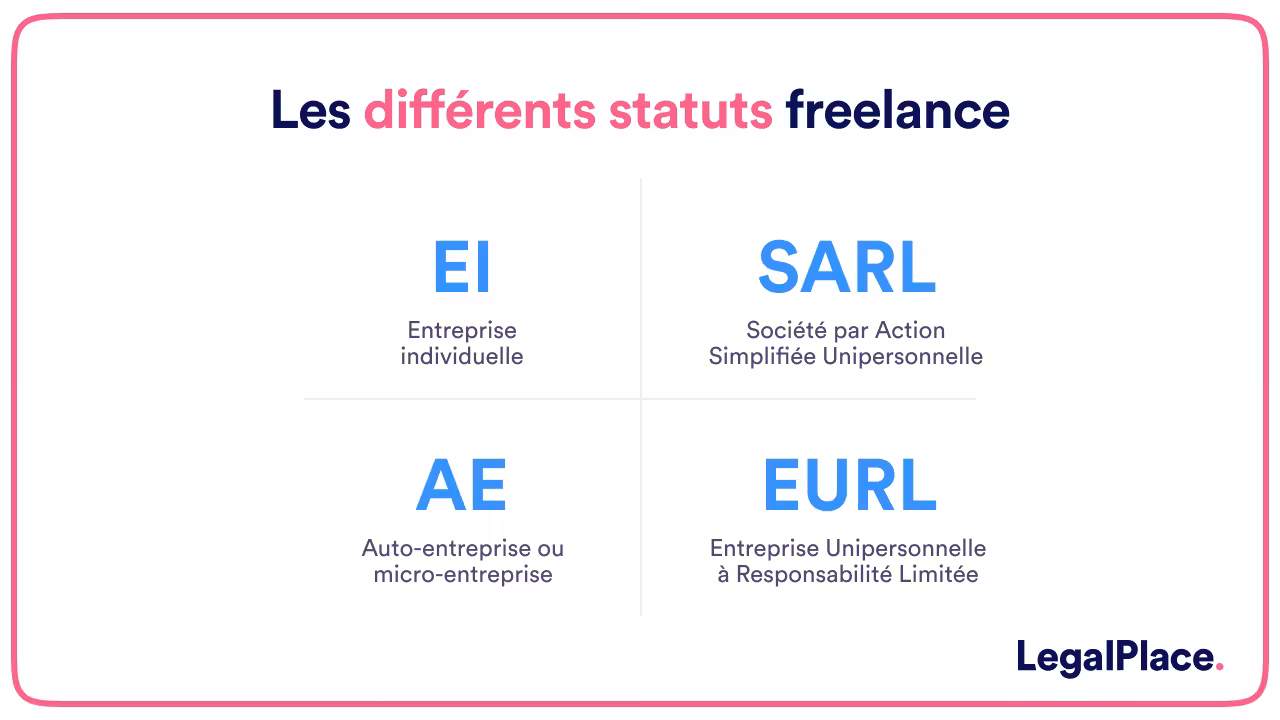 Les différents statuts freelance

EI

Entreprise individuelle

SARL

Société par Action Simplifiée Unipersonnelle

AE

Auto-entreprise ou micro-entreprise

EURL

Entreprise Unipersonnelle à Responsabilité Limitée

LegalPlace.